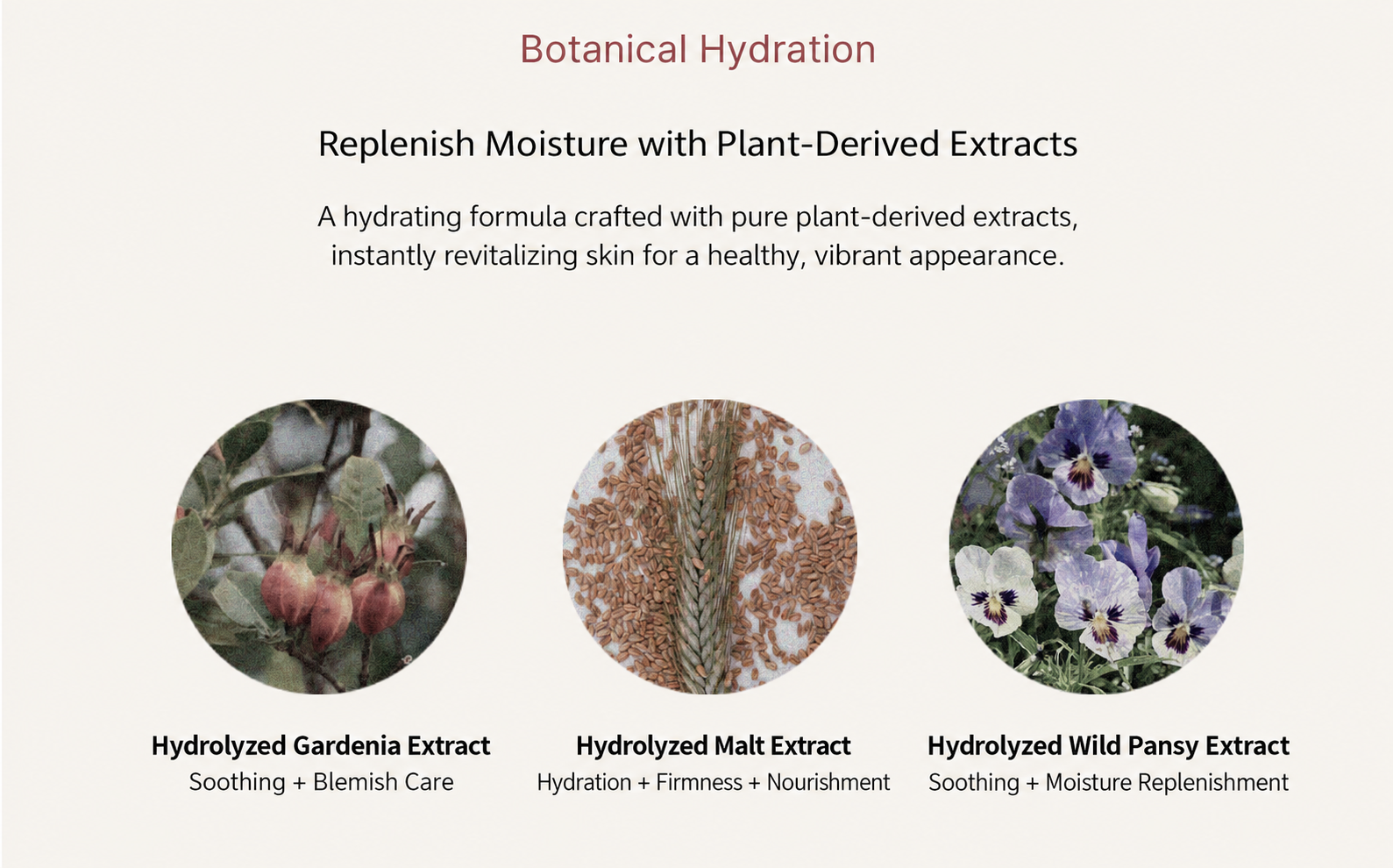 Botanical Hydration

Replenish Moisture with Plant-Derived Extracts

A hydrating formula crafted with pure plant-derived extracts, instantly revitalizing skin for a healthy, vibrant appearance.

Hydrolyzed Gardenia Extract
Soothing + Blemish Care

Hydrolyzed Malt Extract
Hydration + Firmness + Nourishment

Hydrolyzed Wild Pansy Extract
Soothing + Moisture Replenishment